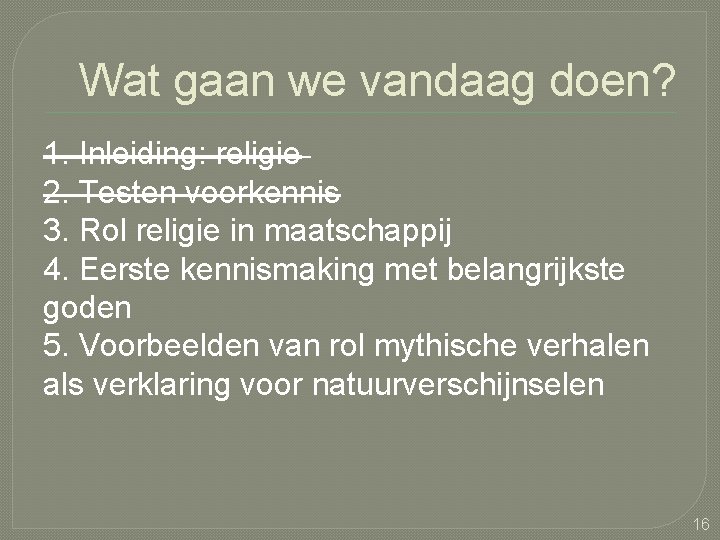 Wat gaan we vandaag doen?

~~1. Inleiding: religie~~
~~2. Testen voorkennis~~
3. Rol religie in maatschappij
4. Eerste kennismaking met belangrijkste goden
5. Voorbeelden van rol mythische verhalen als verklaring voor natuurverschijnselen

16